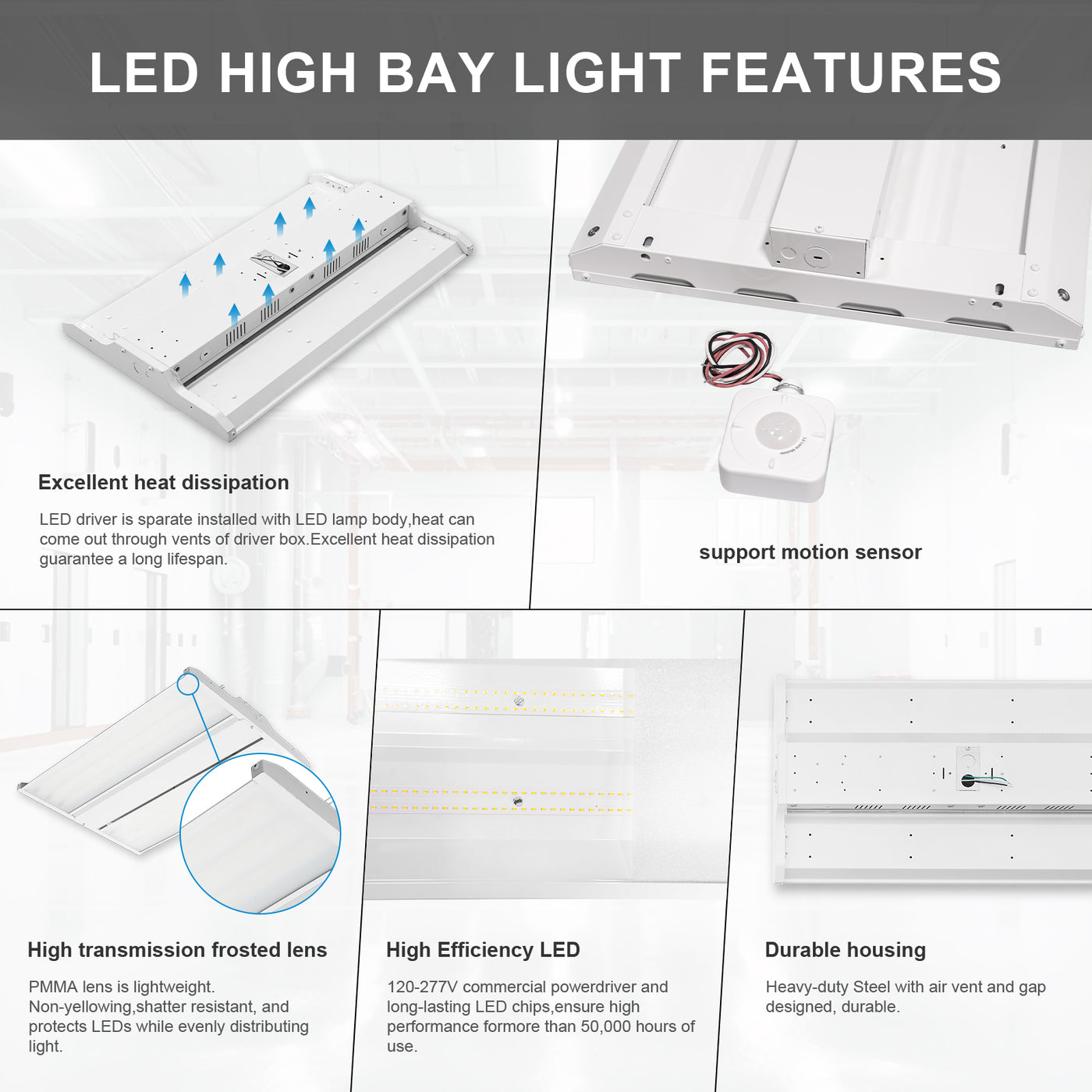 LED HIGH BAY LIGHT FEATURES

Excellent heat dissipation

LED driver is sparate installed with LED lamp body,heat can come out through vents of driver box.Excellent heat dissipation guarantee a long lifespan.

support motion sensor

High transmission frosted lens

PMMA lens is lightweight. Non-yellowing,shatter resistant, and protects LEDs while evenly distributing light.

High Efficiency LED

120-277V commercial powerdriver and long-lasting LED chips,ensure high performance formore than 50,000 hours of use.

Durable housing

Heavy-duty Steel with air vent and gap designed, durable.